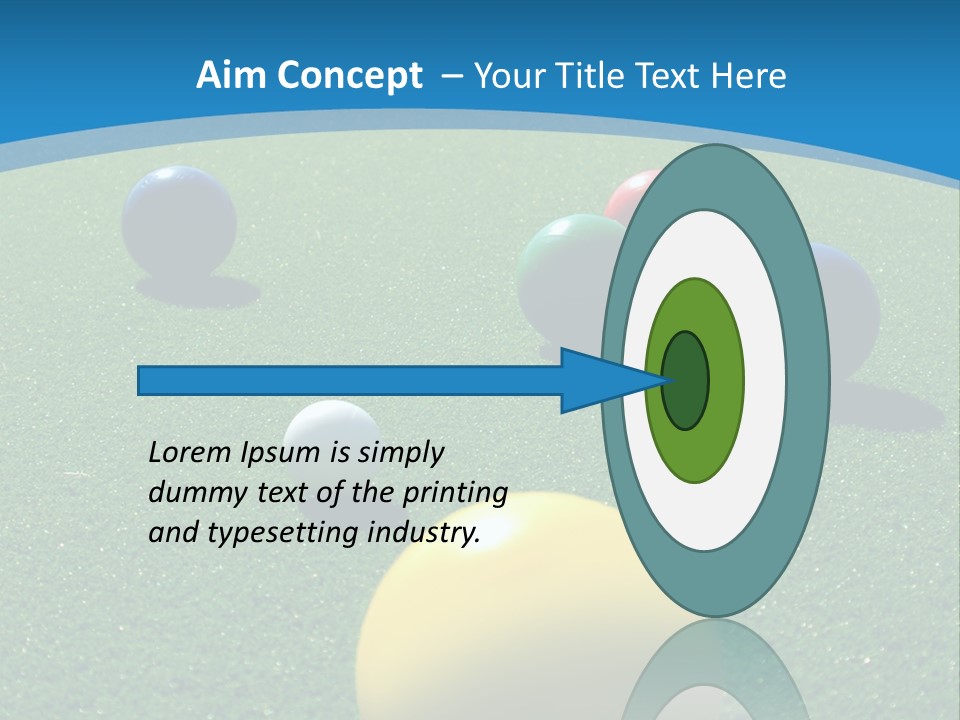 Aim Concept – Your Title Text Here

Lorem Ipsum is simply dummy text of the printing and typesetting industry.